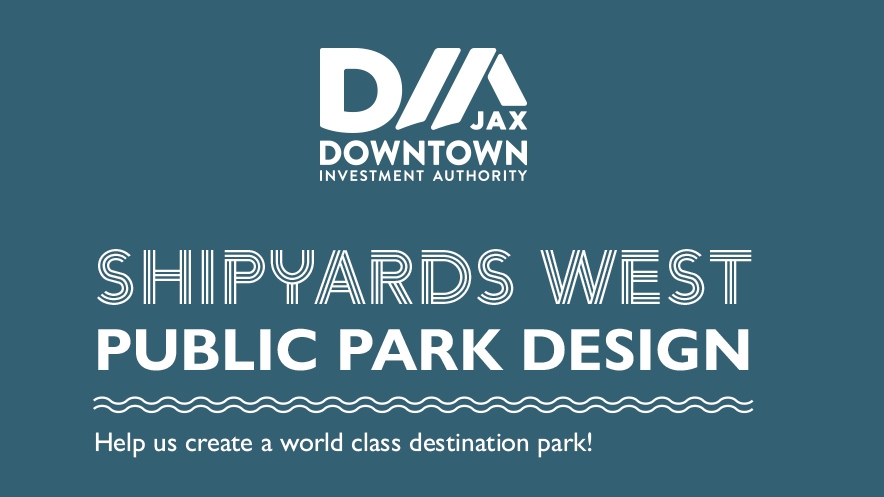 DIA JAX
DOWNTOWN
INVESTMENT AUTHORITY

SHIPYARDS WEST
PUBLIC PARK DESIGN

Help us create a world class destination park!